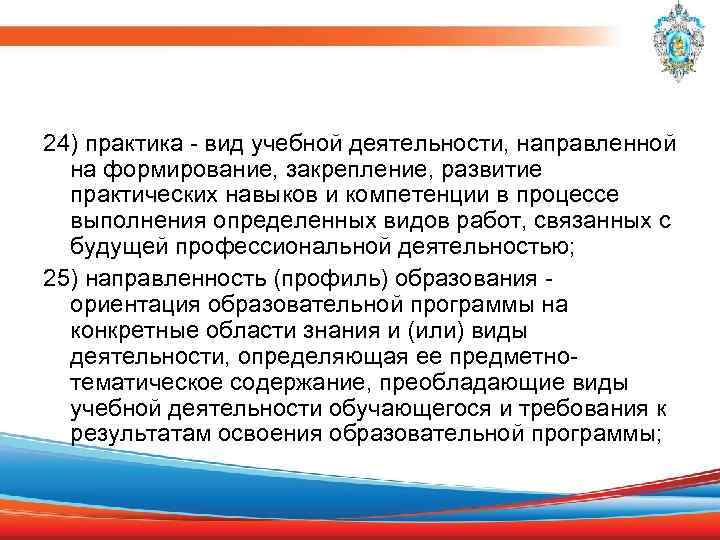 24) практика - вид учебной деятельности, направленной на формирование, закрепление, развитие практических навыков и компетенции в процессе выполнения определенных видов работ, связанных с будущей профессиональной деятельностью;

25) направленность (профиль) образования - ориентация образовательной программы на конкретные области знания и (или) виды деятельности, определяющая ее предметно-тематическое содержание, преобладающие виды учебной деятельности обучающегося и требования к результатам освоения образовательной программы;